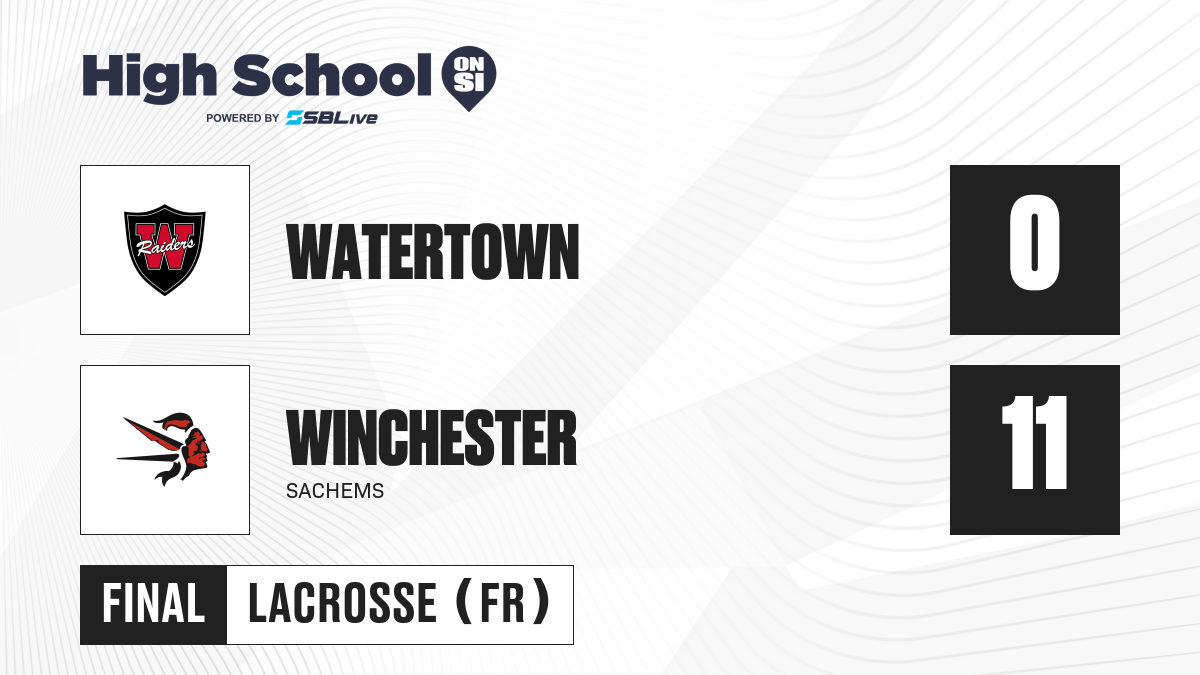 High School ON SI
POWERED BY SBLive

W Raiders

WATERTOWN

0

WINCHESTER
SACHEMS

11

FINAL LACROSSE (FR)